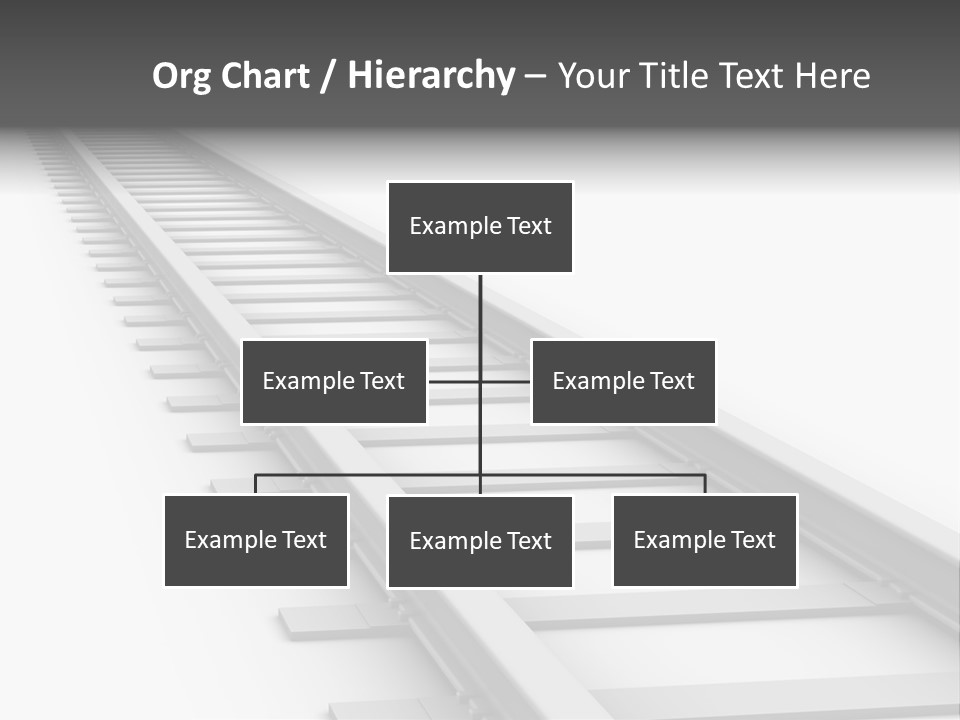 Org Chart / Hierarchy – Your Title Text Here

Example Text

Example Text

Example Text

Example Text

Example Text

Example Text